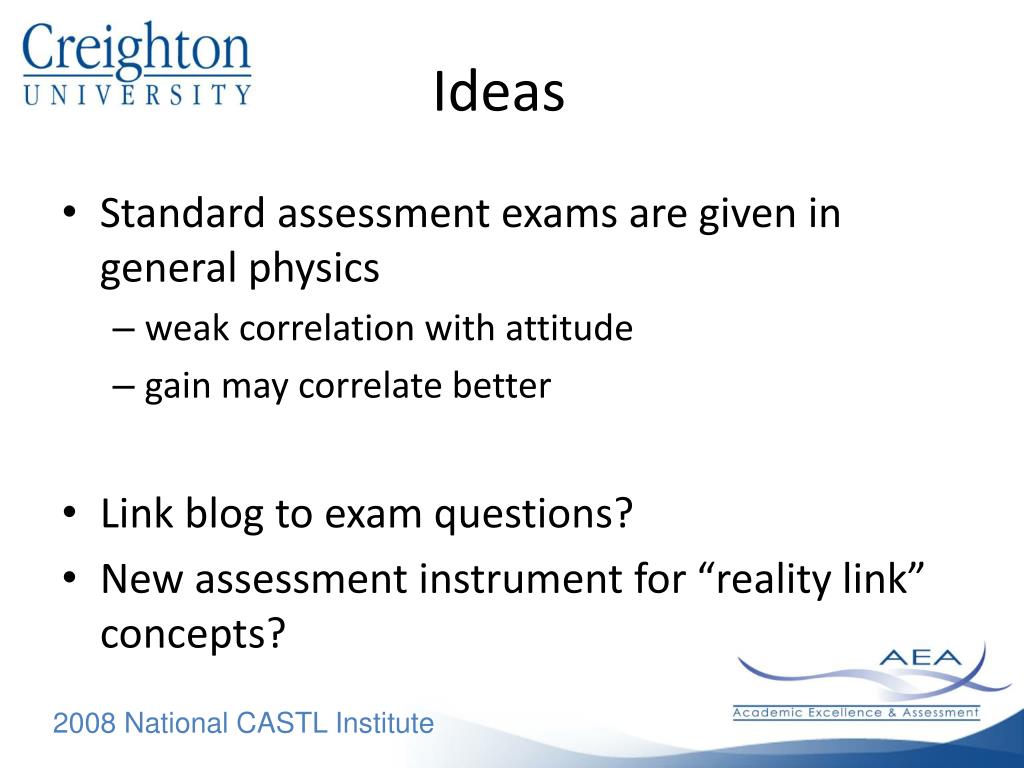 Creighton
UNIVERSITY

Ideas

• Standard assessment exams are given in general physics
– weak correlation with attitude
– gain may correlate better

• Link blog to exam questions?
• New assessment instrument for “reality link” concepts?

AEA
Academic Excellence & Assessment

2008 National CASTL Institute